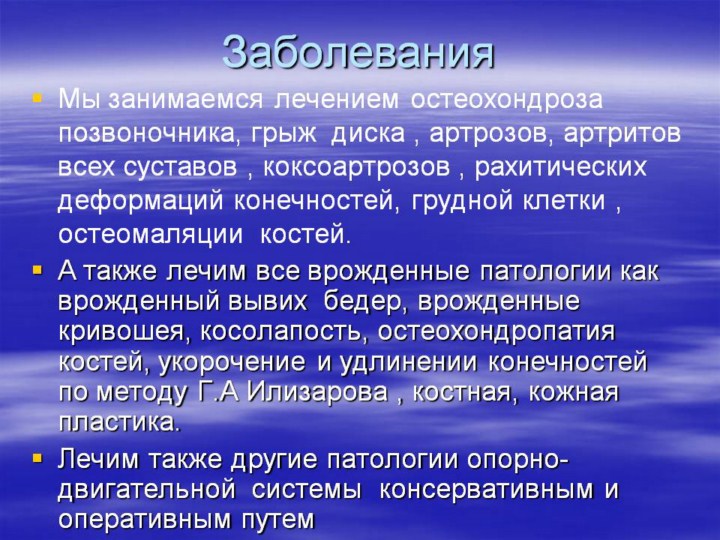 Заболевания

Мы занимаемся лечением остеохондроза позвоночника, грыж диска , артрозов, артритов всех суставов , коксоартрозов , рахитических деформаций конечностей, грудной клетки , остеомаляции костей.

А также лечим все врожденные патологии как врожденный вывих бедер, врожденные кривошея, косолапость, остеохондропатия костей, укорочение и удлинении конечностей по методу Г.А Илизарова , костная, кожная пластика.

Лечим также другие патологии опорно-двигательной системы консервативным и оперативным путем